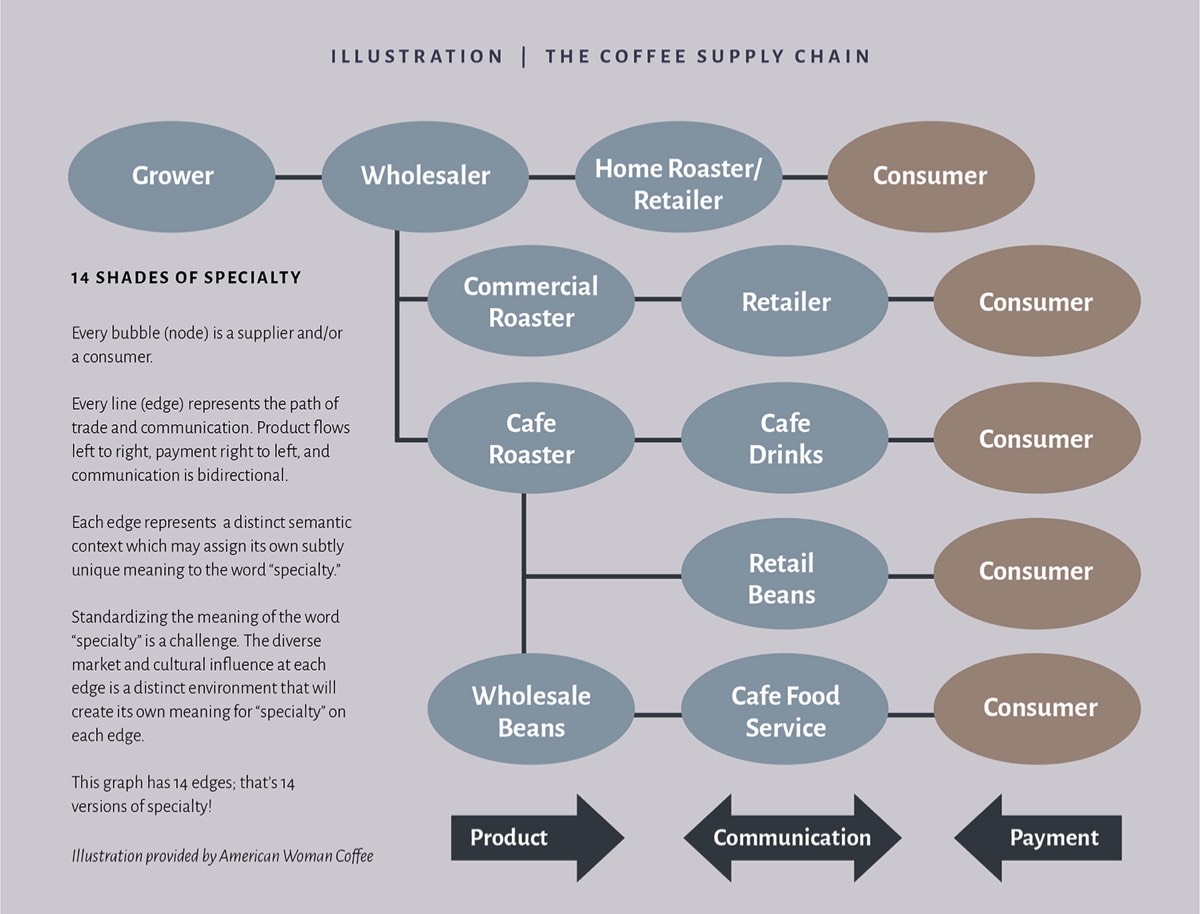 ILLUSTRATION | THE COFFEE SUPPLY CHAIN

Grower

Wholesaler

Home Roaster/ Retailer

Consumer

Commercial Roaster

Retailer

Consumer

Cafe Roaster

Cafe Drinks

Consumer

Retail Beans

Consumer

Wholesale Beans

Cafe Food Service

Consumer

14 SHADES OF SPECIALTY

Every bubble (node) is a supplier and/or a consumer.

Every line (edge) represents the path of trade and communication. Product flows left to right, payment right to left, and communication is bidirectional.

Each edge represents a distinct semantic context which may assign its own subtly unique meaning to the word "specialty."

Standardizing the meaning of the word "specialty" is a challenge. The diverse market and cultural influence at each edge is a distinct environment that will create its own meaning for "specialty" on each edge.

This graph has 14 edges; that's 14 versions of specialty!

Illustration provided by American Woman Coffee

Product

Communication

Payment